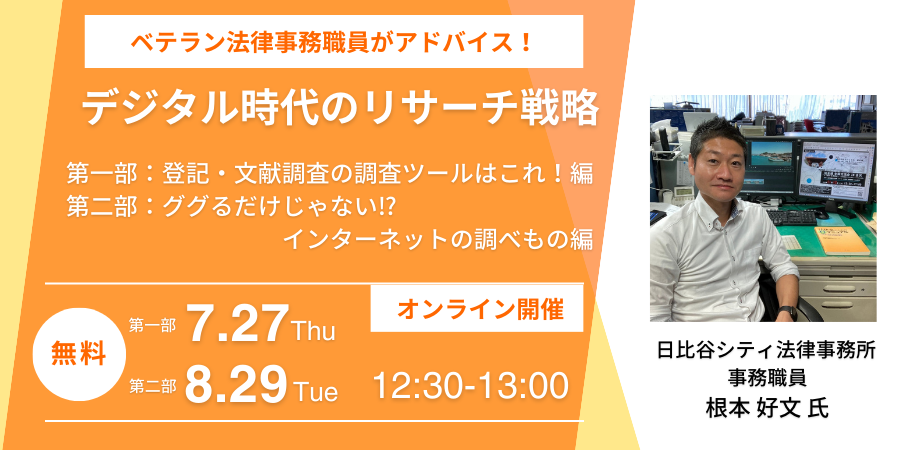 ベテラン法律事務職員がアドバイス！

デジタル時代のリサーチ戦略

第一部：登記・文献調査の調査ツールはこれ！編
第二部：ググるだけじゃない!? インターネットの調べもの編

無料

第一部 7.27 Thu

第二部 8.29 Tue

オンライン開催

12:30-13:00

日比谷シティ法律事務所
事務職員
根本 好文 氏